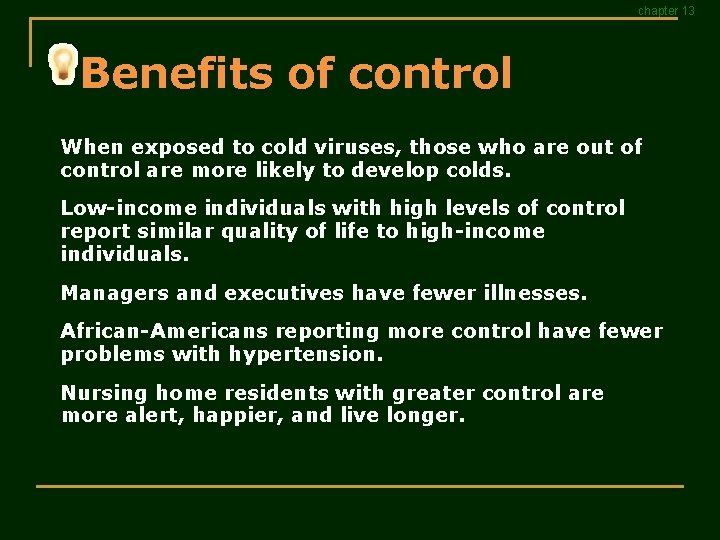 chapter 13

Benefits of control

When exposed to cold viruses, those who are out of control are more likely to develop colds.

Low-income individuals with high levels of control report similar quality of life to high-income individuals.

Managers and executives have fewer illnesses.

African-Americans reporting more control have fewer problems with hypertension.

Nursing home residents with greater control are more alert, happier, and live longer.